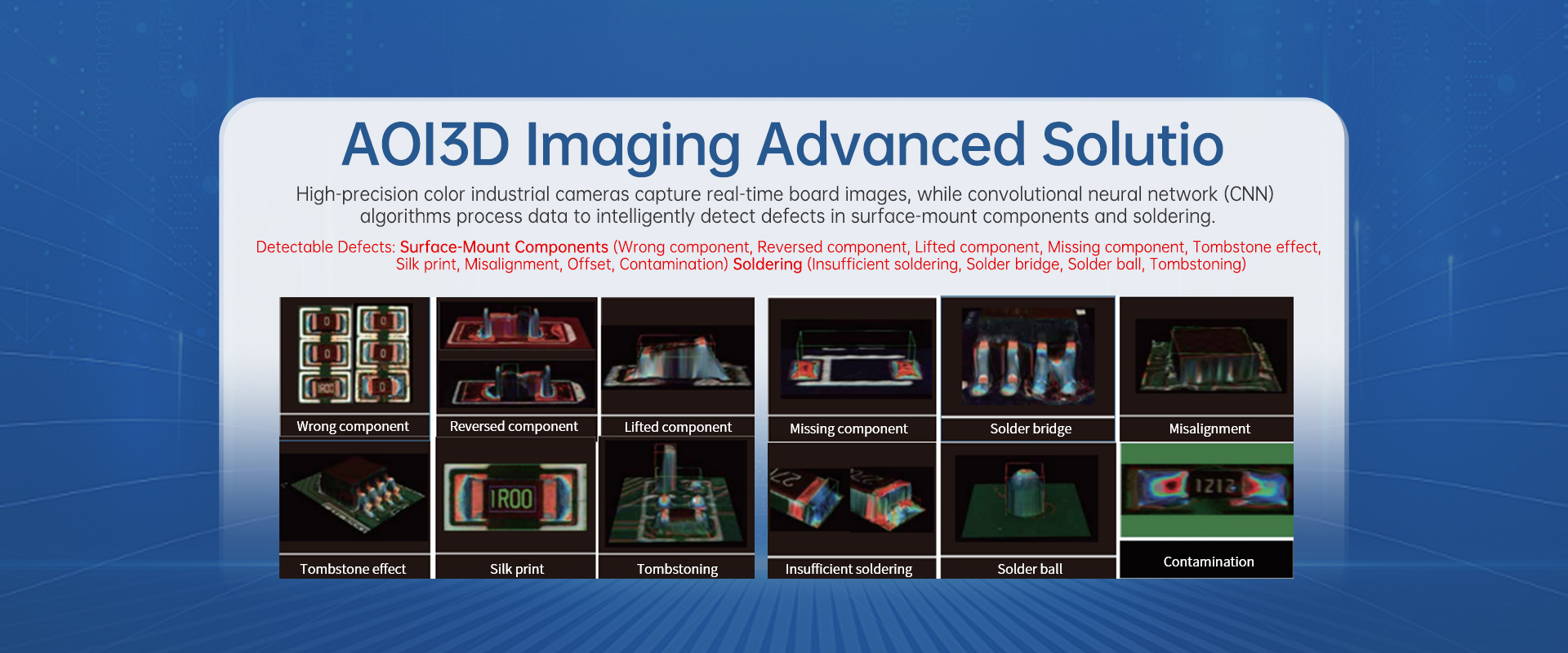 AOI3D Imaging Advanced Solutio

High-precision color industrial cameras capture real-time board images, while convolutional neural network (CNN) algorithms process data to intelligently detect defects in surface-mount components and soldering.

Detectable Defects: Surface-Mount Components (Wrong component, Reversed component, Lifted component, Missing component, Tombstone effect, Silk print, Misalignment, Offset, Contamination) Soldering (Insufficient soldering, Solder bridge, Solder ball, Tombstoning)

Wrong component
Reversed component
Lifted component
Missing component
Solder bridge
Misalignment
Tombstone effect
1R00
Silk print
Tombstoning
Insufficient soldering
Solder ball
1212
Contamination